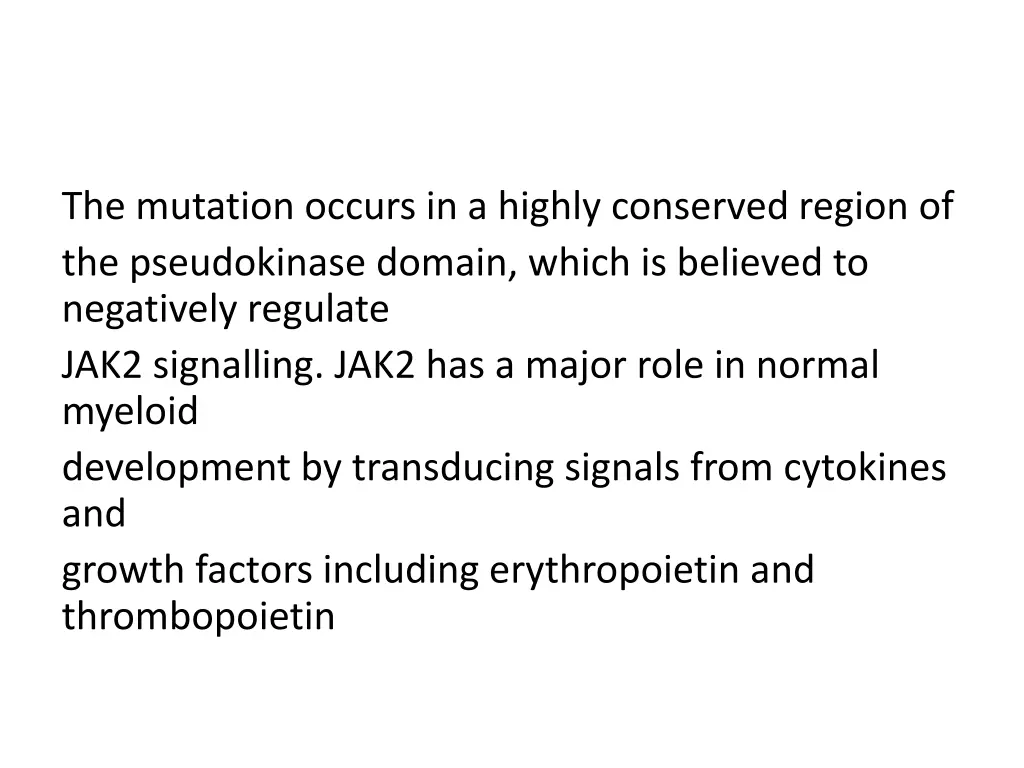 The mutation occurs in a highly conserved region of
the pseudokinase domain, which is believed to negatively regulate
JAK2 signalling. JAK2 has a major role in normal myeloid
development by transducing signals from cytokines and
growth factors including erythropoietin and thrombopoietin